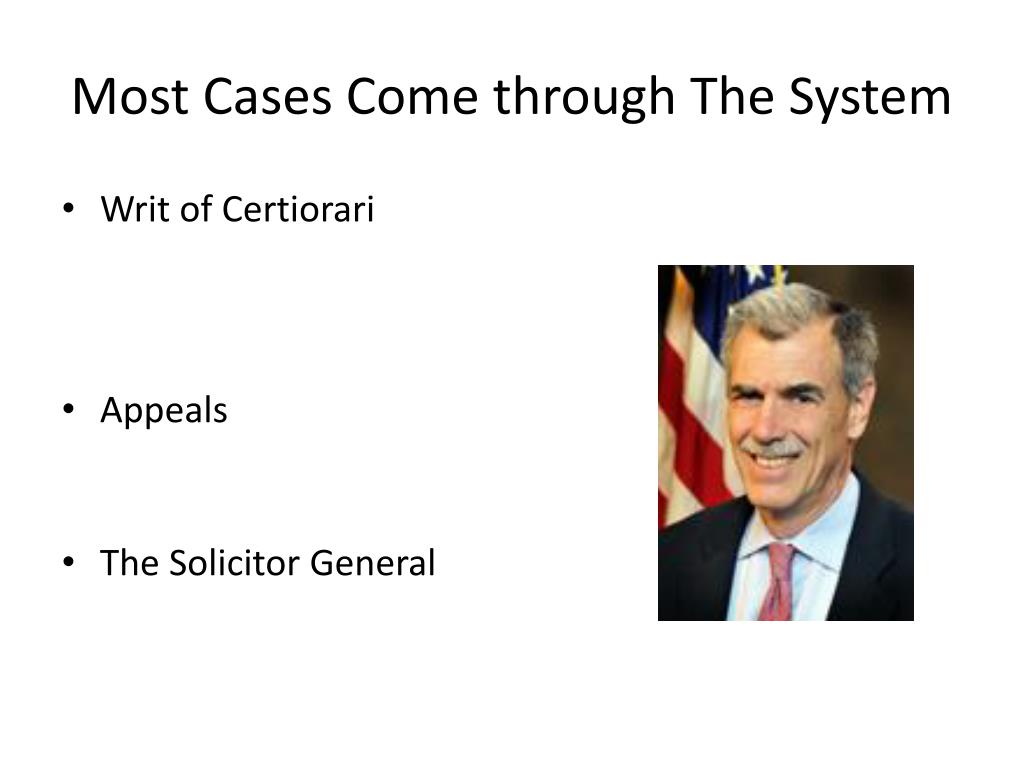 Most Cases Come through The System

• Writ of Certiorari

• Appeals

• The Solicitor General